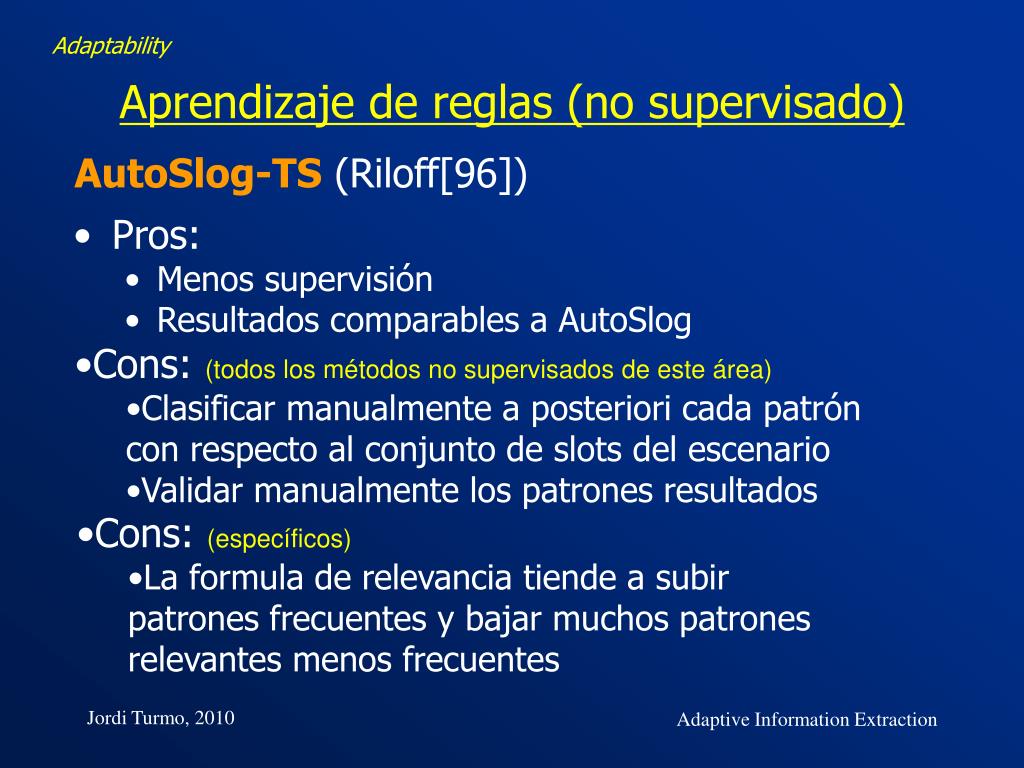 Adaptability

Aprendizaje de reglas (no supervisado)

AutoSlog-TS (Riloff[96])

• Pros:
• Menos supervisión
• Resultados comparables a AutoSlog

•Cons: (todos los métodos no supervisados de este área)
•Clasificar manualmente a posteriori cada patrón con respecto al conjunto de slots del escenario
•Validar manualmente los patrones resultados

•Cons: (específicos)
•La formula de relevancia tiende a subir patrones frecuentes y bajar muchos patrones relevantes menos frecuentes

Jordi Turmo, 2010

Adaptive Information Extraction